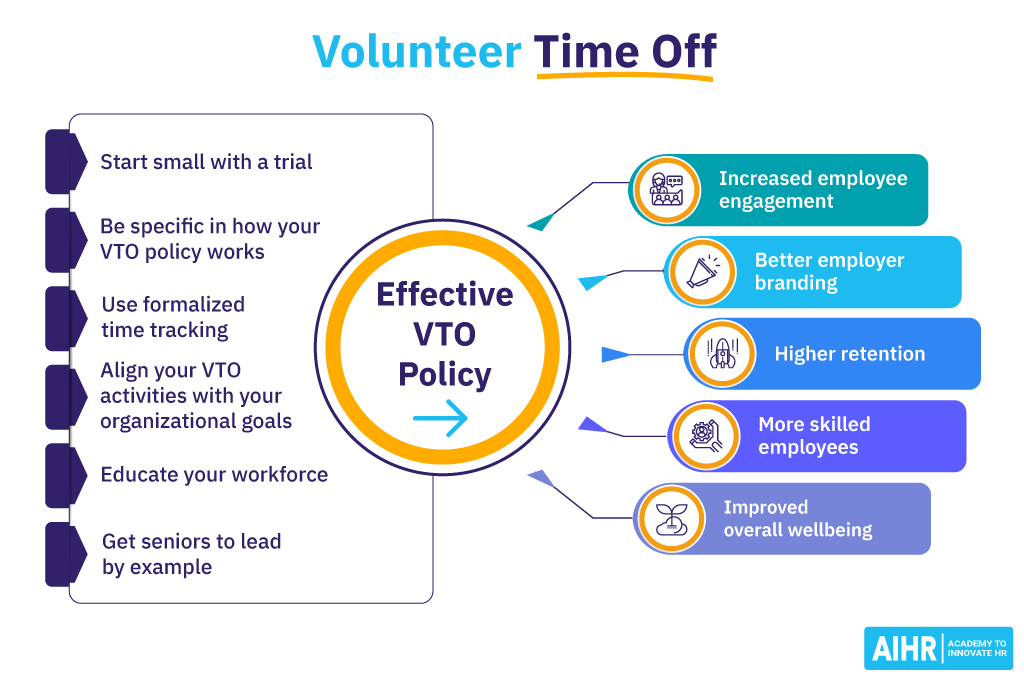 Volunteer Time Off

Start small with a trial

Be specific in how your VTO policy works

Use formalized time tracking

Align your VTO activities with your organizational goals

Educate your workforce

Get seniors to lead by example

Effective VTO Policy

Increased employee engagement

Better employer branding

Higher retention

More skilled employees

Improved overall wellbeing

AIHR ACADEMY TO INNOVATE HR